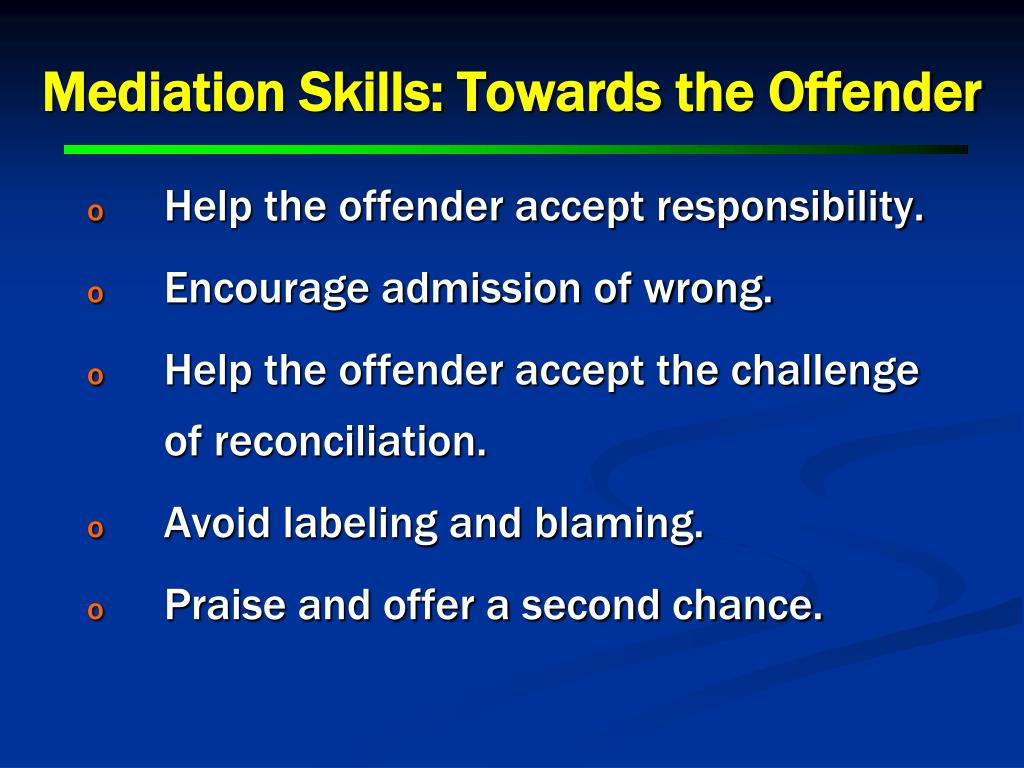 Mediation Skills: Towards the Offender

o Help the offender accept responsibility.

o Encourage admission of wrong.

o Help the offender accept the challenge of reconciliation.

o Avoid labeling and blaming.

o Praise and offer a second chance.